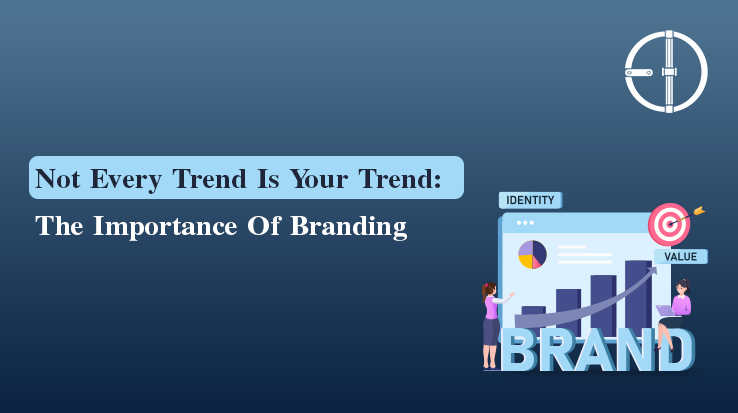 Not Every Trend Is Your Trend:

The Importance Of Branding

IDENTITY

VALUE

BRAND